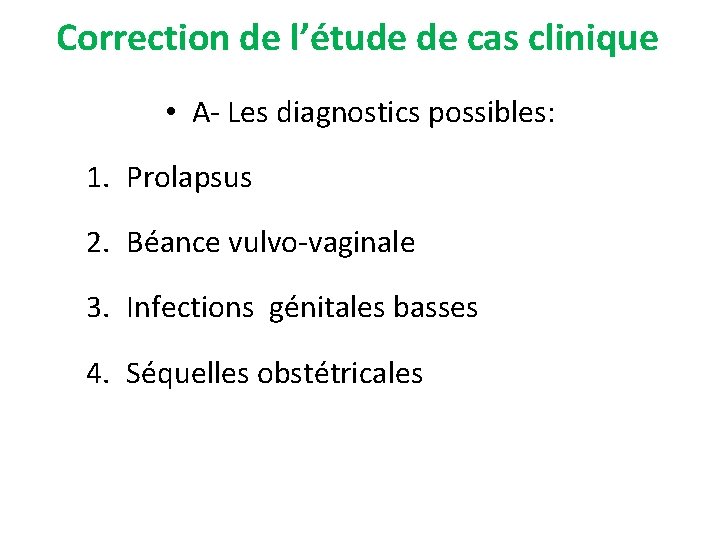 Correction de l’étude de cas clinique

• A- Les diagnostics possibles:

1. Prolapsus

2. Béance vulvo-vaginale

3. Infections génitales basses

4. Séquelles obstétricales